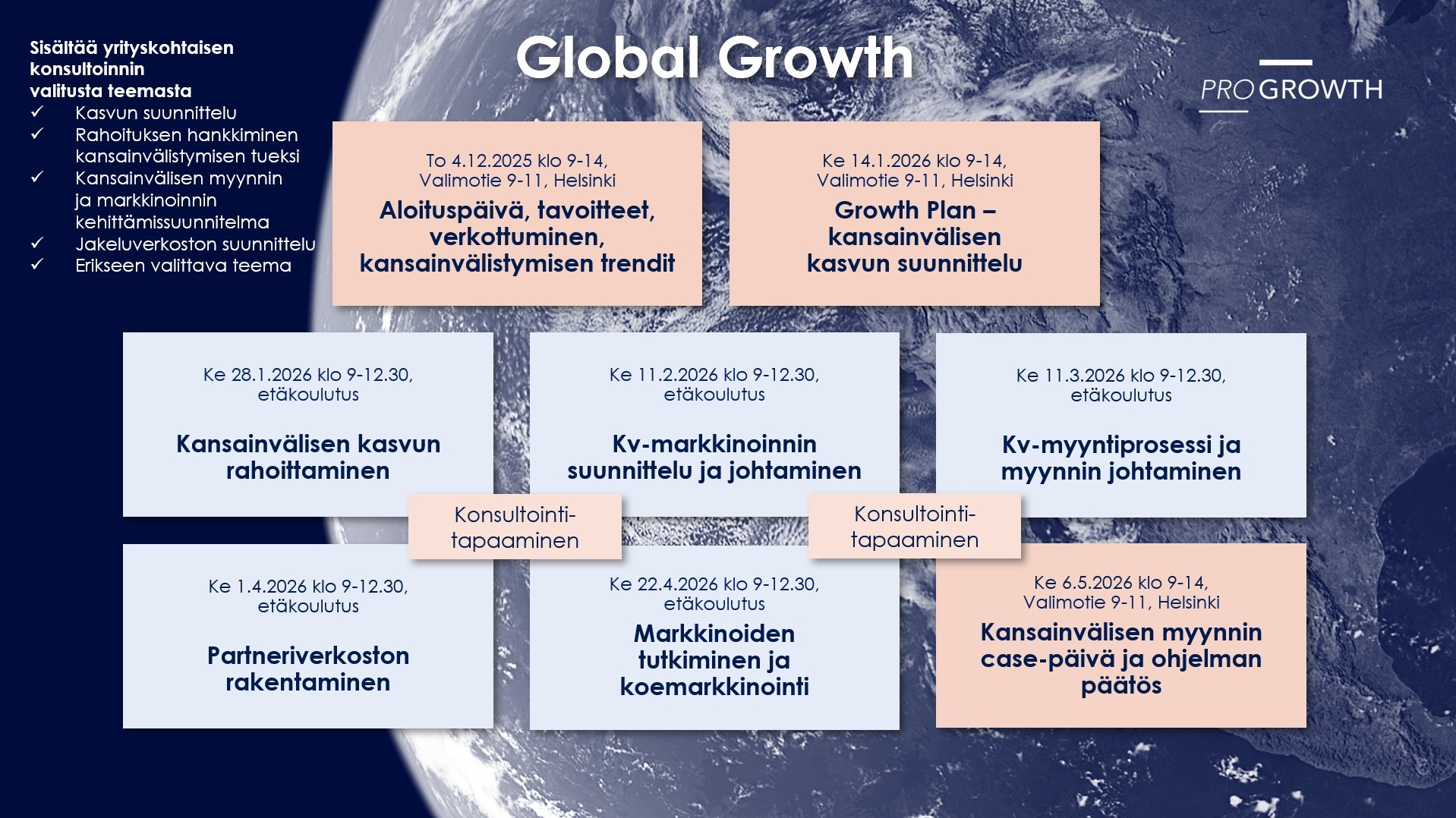 Sisältää yrityskohtaisen konsultoinnin valitusta teemasta
✓ Kasvun suunnittelu
✓ Rahoituksen hankkiminen kansainvälistymisen tueksi
✓ Kansainvälisen myynnin ja markkinoinnin kehittämissuunnitelma
✓ Jakeluverkoston suunnittelu
✓ Erikseen valittava teema

Global Growth

PRO GROWTH

To 4.12.2025 klo 9-14, Valimotie 9-11, Helsinki
Aloituspäivä, tavoitteet, verkottuminen, kansainvälistymisen trendit

Ke 14.1.2026 klo 9-14, Valimotie 9-11, Helsinki
Growth Plan – kansainvälisen kasvun suunnittelu

Ke 28.1.2026 klo 9-12.30, etäkoulutus
Kansainvälisen kasvun rahoittaminen

Ke 11.2.2026 klo 9-12.30, etäkoulutus
Kv-markkinoinnin suunnittelu ja johtaminen

Ke 11.3.2026 klo 9-12.30, etäkoulutus
Kv-myyntiprosessi ja myynnin johtaminen

Konsultointi-tapaaminen

Konsultointi-tapaaminen

Ke 1.4.2026 klo 9-12.30, etäkoulutus
Partneriverkoston rakentaminen

Ke 22.4.2026 klo 9-12.30, etäkoulutus
Markkinoiden tutkiminen ja koemarkkinointi

Ke 6.5.2026 klo 9-14, Valimotie 9-11, Helsinki
Kansainvälisen myynnin case-päivä ja ohjelman päätös